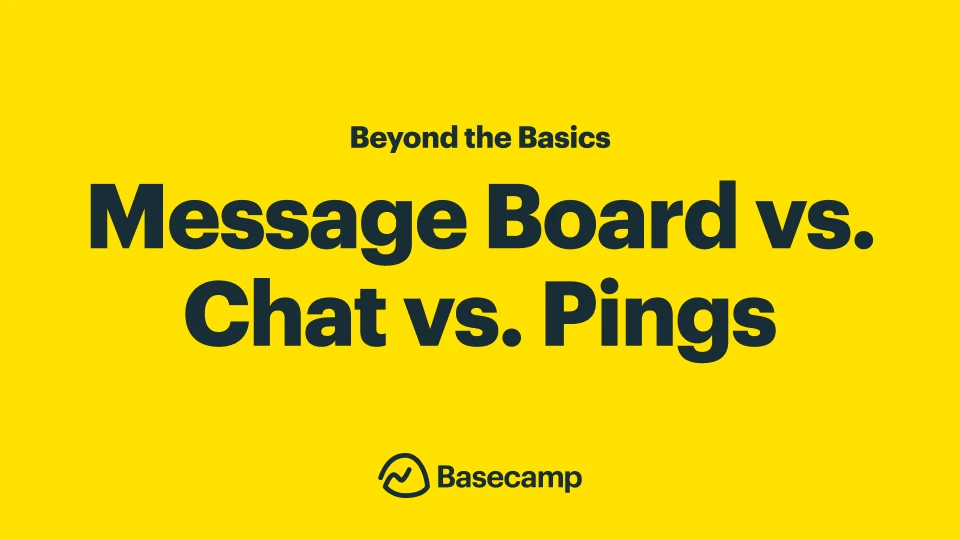 Beyond the Basics

Message Board vs. Chat vs. Pings

Basecamp